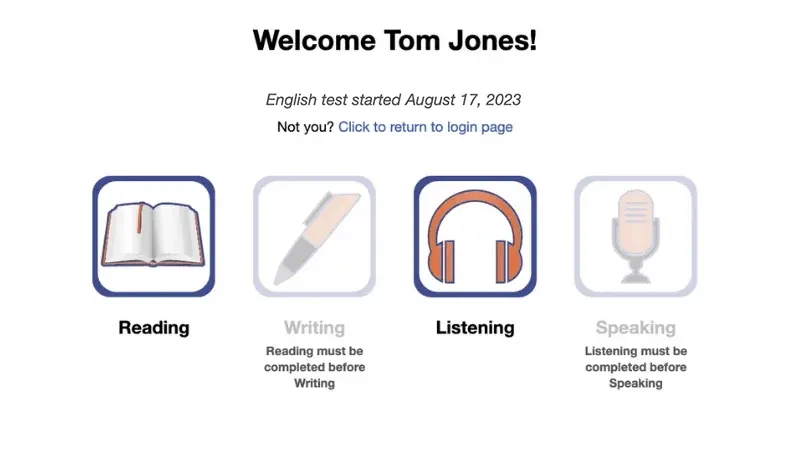 Welcome Tom Jones!

English test started August 17, 2023

Not you? Click to return to login page

Reading

Writing
Reading must be completed before Writing

Listening

Speaking
Listening must be completed before Speaking